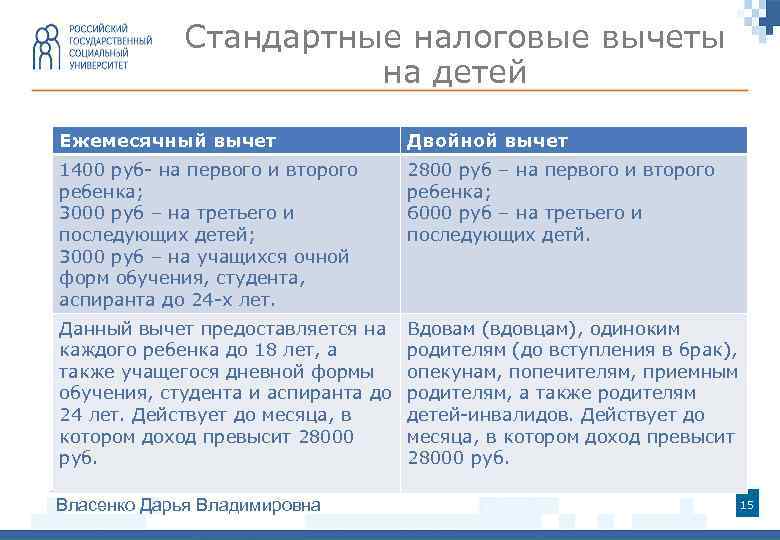 РОССИЙСКИЙ ГОСУДАРСТВЕННЫЙ СОЦИАЛЬНЫЙ УНИВЕРСИТЕТ

Стандартные налоговые вычеты на детей

| Ежемесячный вычет | Двойной вычет |
|---|---|
| 1400 руб- на первого и второго ребенка; 3000 руб – на третьего и последующих детей; 3000 руб – на учащихся очной форм обучения, студента, аспиранта до 24-х лет. | 2800 руб – на первого и второго ребенка; 6000 руб – на третьего и последующих детй. |
| Данный вычет предоставляется на каждого ребенка до 18 лет, а также учащегося дневной формы обучения, студента и аспиранта до 24 лет. Действует до месяца, в котором доход превысит 28000 руб. | Вдовам (вдовцам), одиноким родителям (до вступления в брак), опекунам, попечителям, приемным родителям, а также родителям детей-инвалидов. Действует до месяца, в котором доход превысит 28000 руб. |

Власенко Дарья Владимировна

15